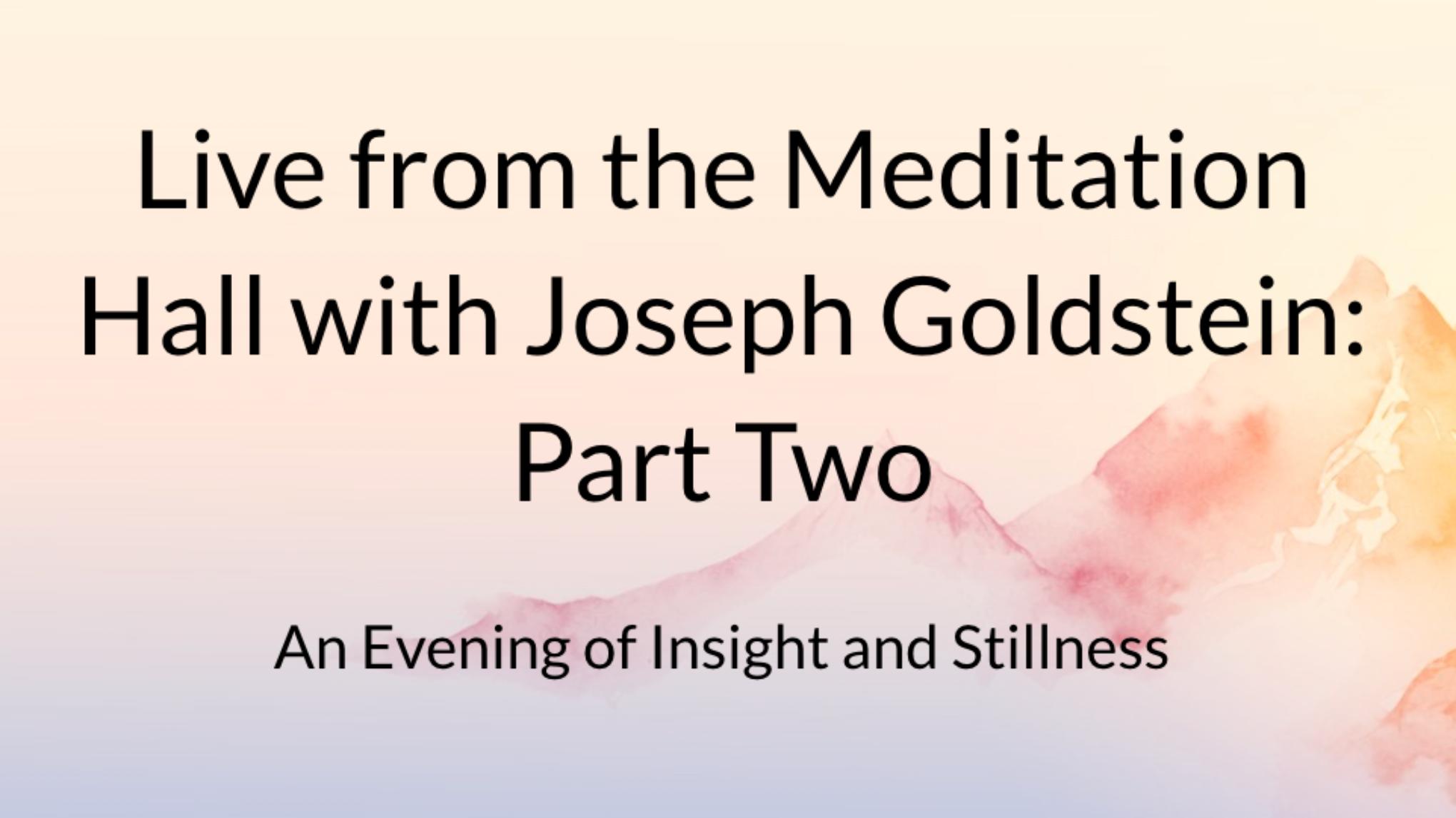 Live from the Meditation Hall with Joseph Goldstein: Part Two

An Evening of Insight and Stillness